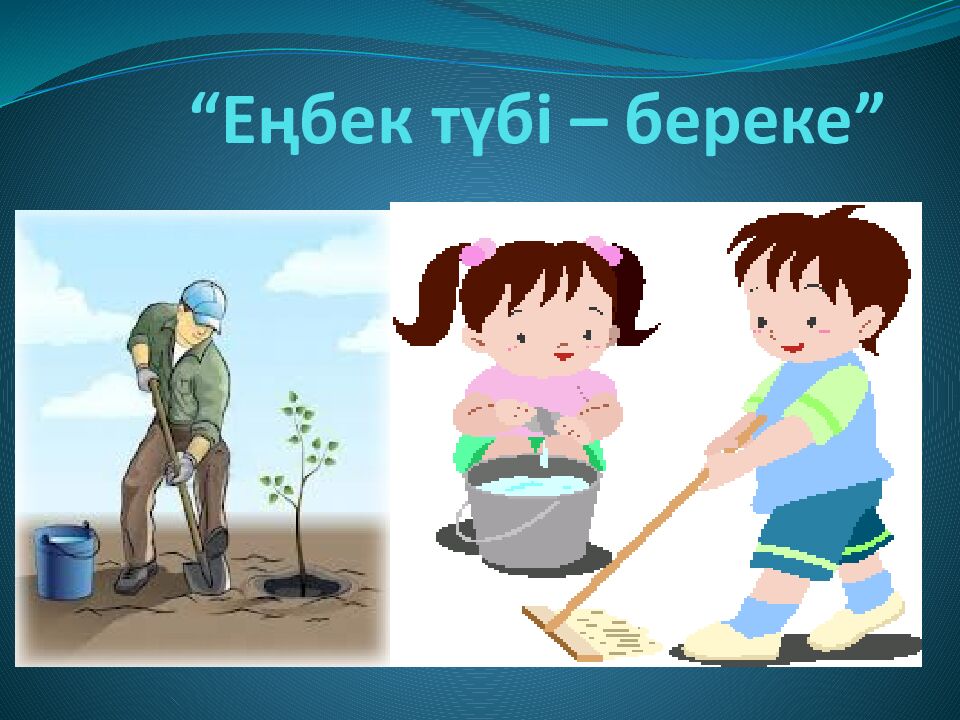 “Еңбек түбі – береке”